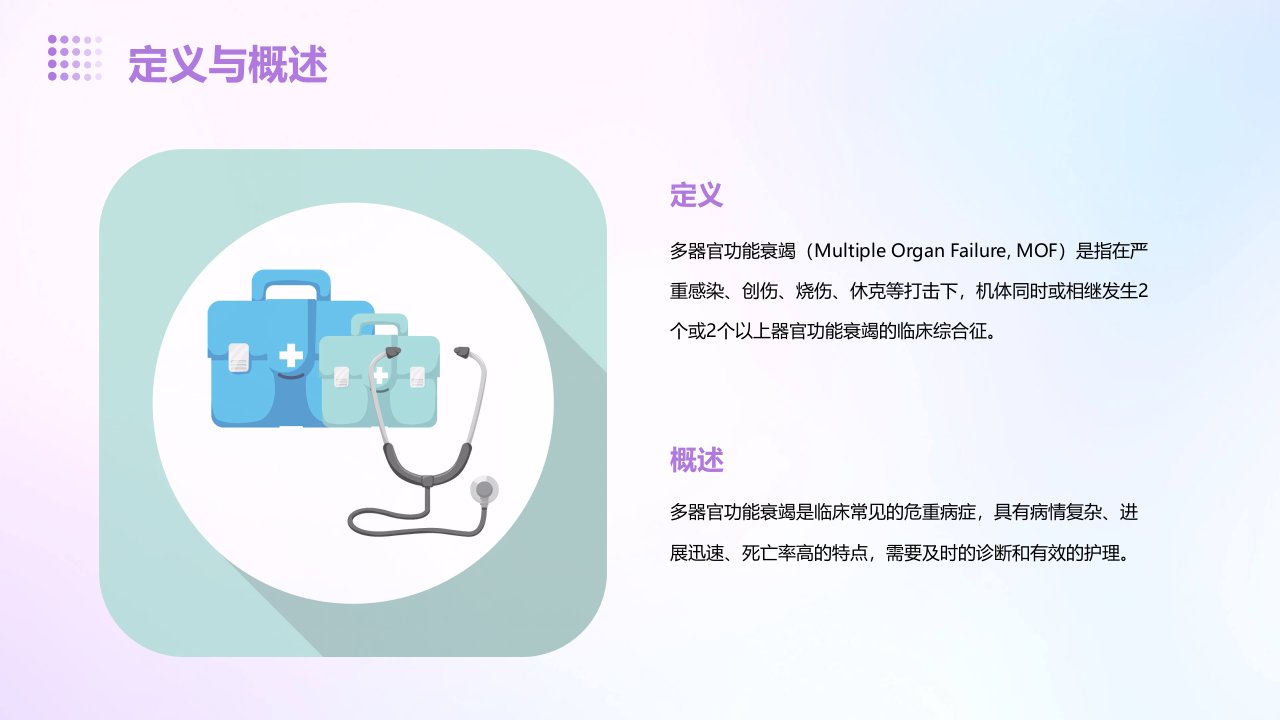 定义与概述

定义

多器官功能衰竭（Multiple Organ Failure, MOF）是指在严重感染、创伤、烧伤、休克等打击下，机体同时或相继发生2个或2个以上器官功能衰竭的临床综合征。

概述

多器官功能衰竭是临床常见的危重病症，具有病情复杂、进展迅速、死亡率高的特点，需要及时的诊断和有效的护理。